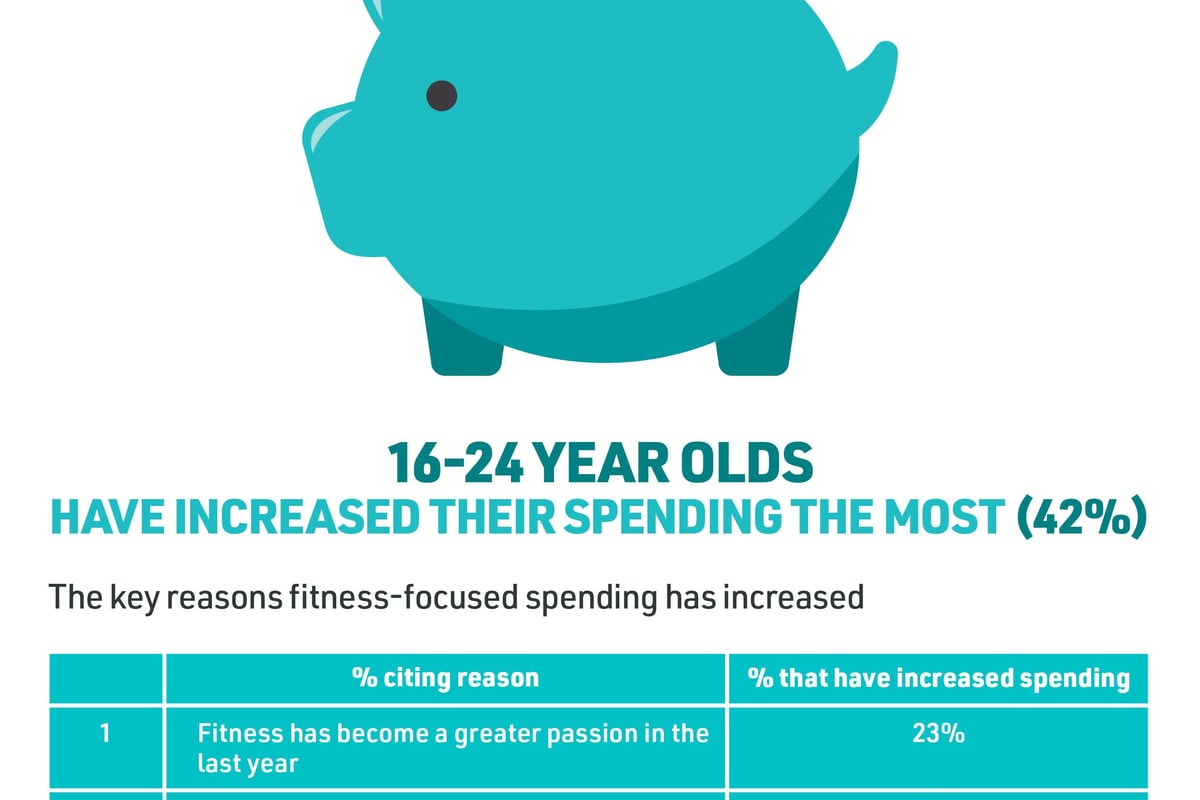 16-24 YEAR OLDS
HAVE INCREASED THEIR SPENDING THE MOST (42%)

The key reasons fitness-focused spending has increased

| | % citing reason | % that have increased spending |
|---|---|---|
| 1 | Fitness has become a greater passion in the last year | 23% |